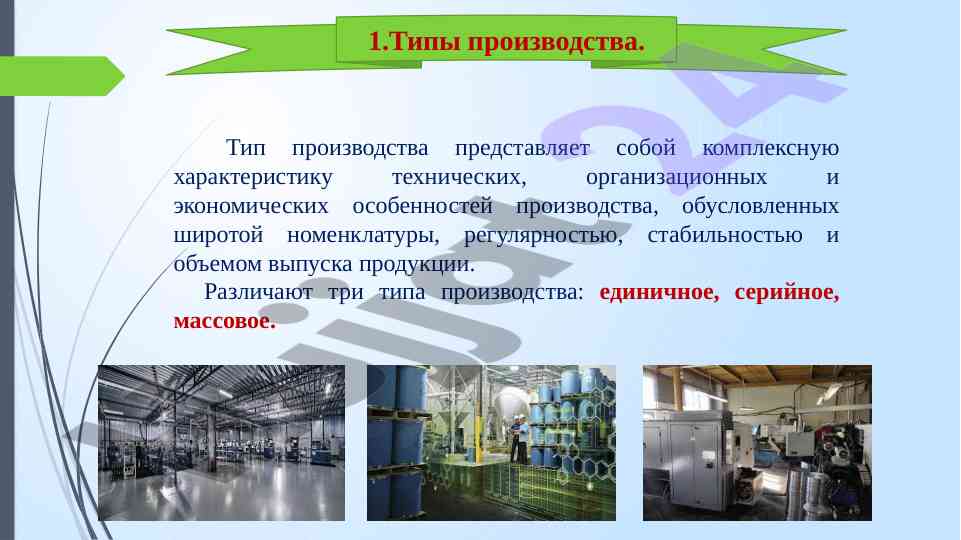 1.Типы производства.

Тип производства представляет собой комплексную характеристику технических, организационных и экономических особенностей производства, обусловленных широтой номенклатуры, регулярностью, стабильностью и объемом выпуска продукции.

Различают три типа производства: единичное, серийное, массовое.